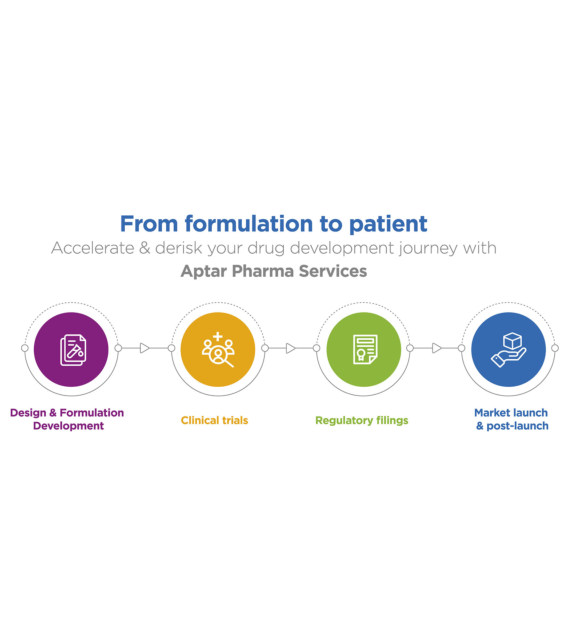 From formulation to patient
Accelerate & derisk your drug development journey with
Aptar Pharma Services

Design & Formulation Development

Clinical trials

Regulatory filings

Market launch & post-launch